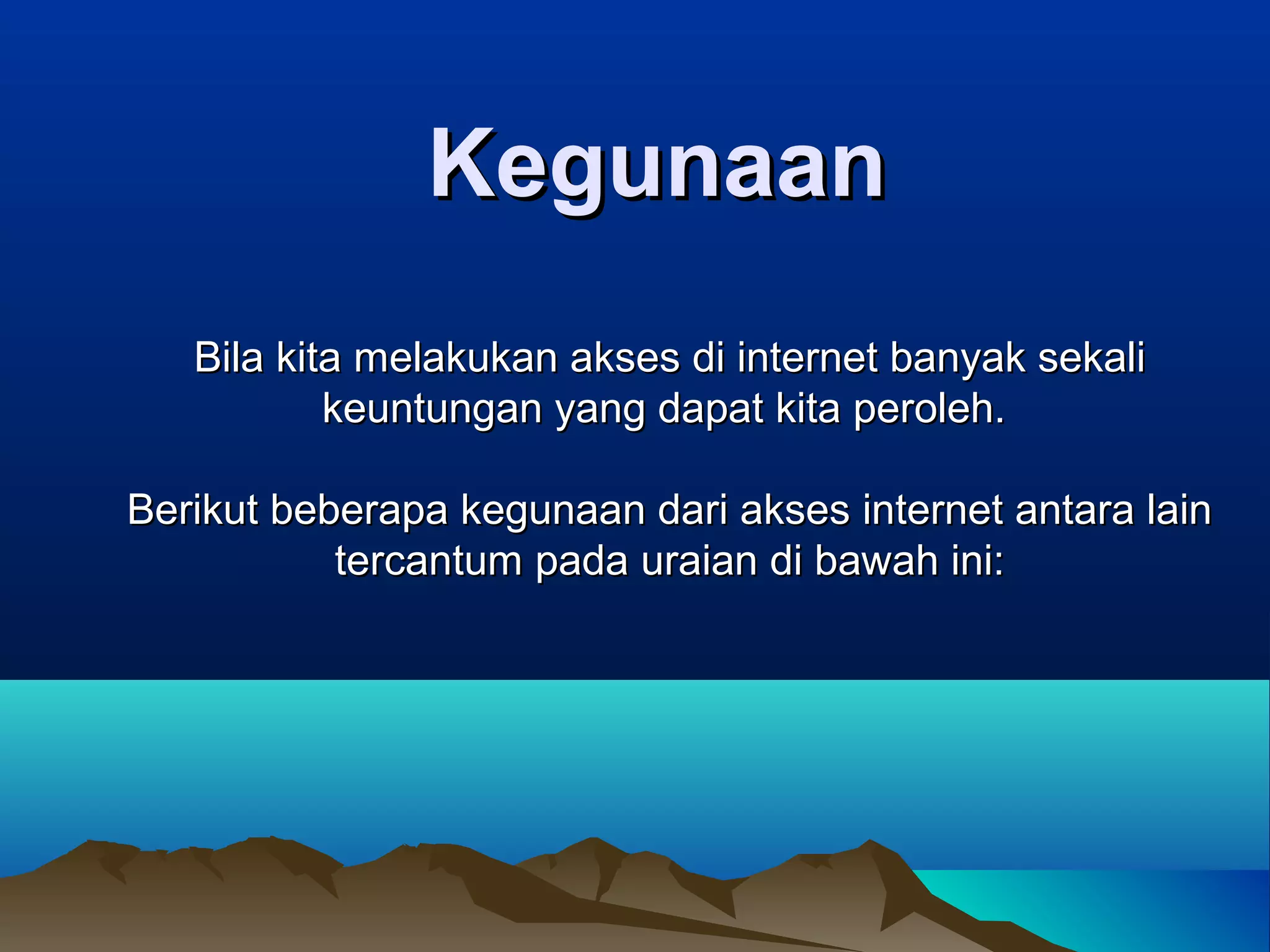 Kegunaan

Bila kita melakukan akses di internet banyak sekali keuntungan yang dapat kita peroleh.

Berikut beberapa kegunaan dari akses internet antara lain tercantum pada uraian di bawah ini: